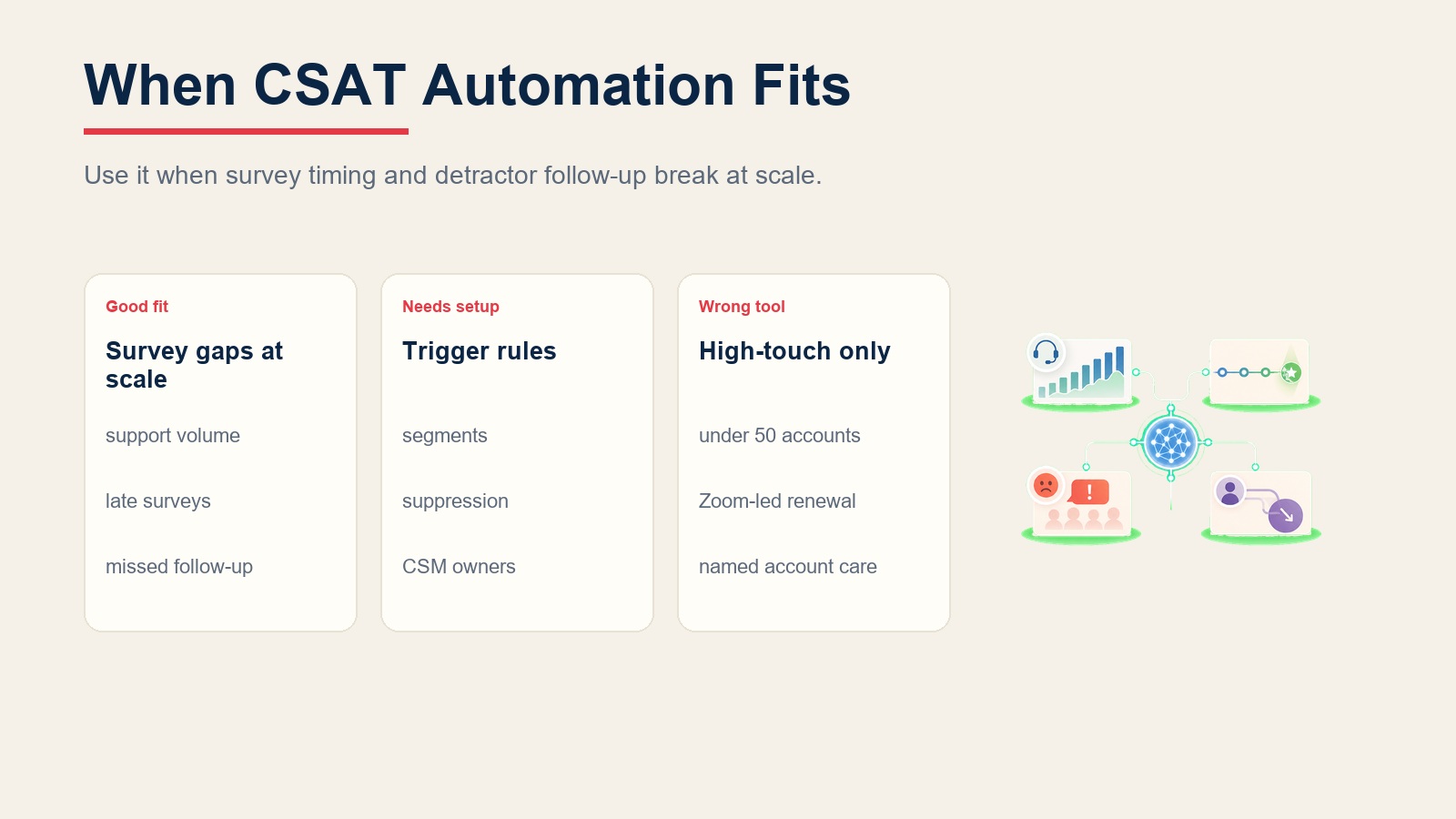 When CSAT Automation Fits

Use it when survey timing and detractor follow-up break at scale.

Good fit

Survey gaps at scale

support volume

late surveys

missed follow-up

Needs setup

Trigger rules

segments

suppression

CSM owners

Wrong tool

High-touch only

under 50 accounts

Zoom-led renewal

named account care